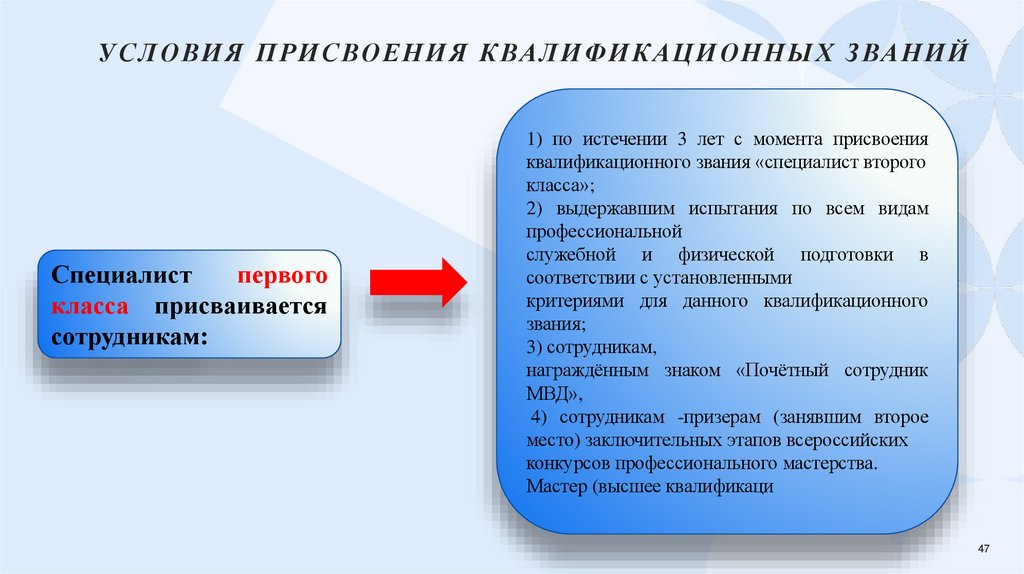 УСЛОВИЯ ПРИСВОЕНИЯ КВАЛИФИКАЦИОННЫХ ЗВАНИЙ

Специалист первого класса присваивается сотрудникам:

1) по истечении 3 лет с момента присвоения квалификационного звания «специалист второго класса»;
2) выдержавшим испытания по всем видам профессиональной служебной и физической подготовки в соответствии с установленными критериями для данного квалификационного звания;
3) сотрудникам, награждённым знаком «Почётный сотрудник МВД»,
4) сотрудникам -призерам (занявшим второе место) заключительных этапов всероссийских конкурсов профессионального мастерства.
Мастер (высшее квалификаци

47